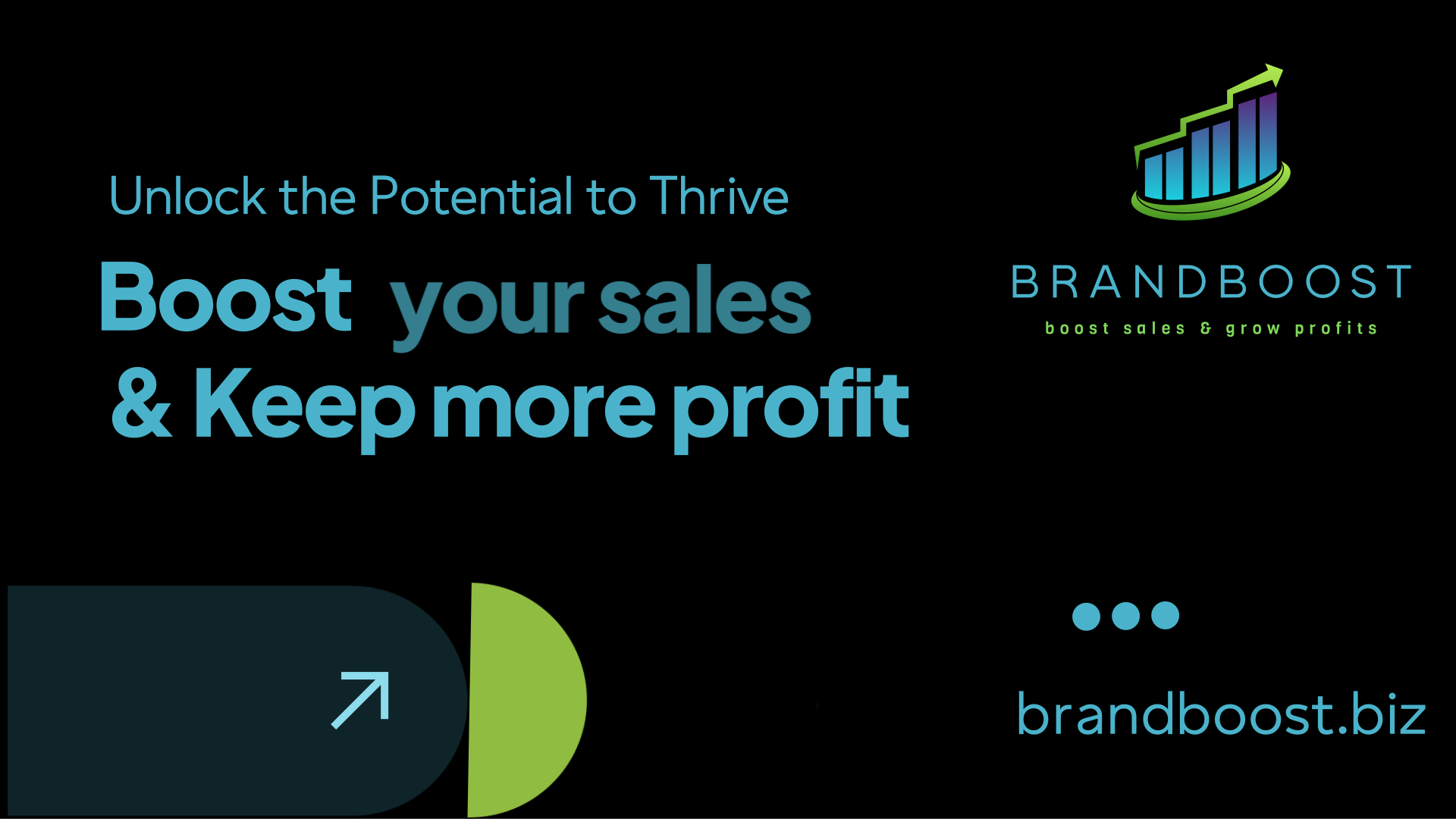 Unlock the Potential to Thrive

Boost your sales & Keep more profit

BRANDBOOST
boost sales & grow profits

brandboost.biz